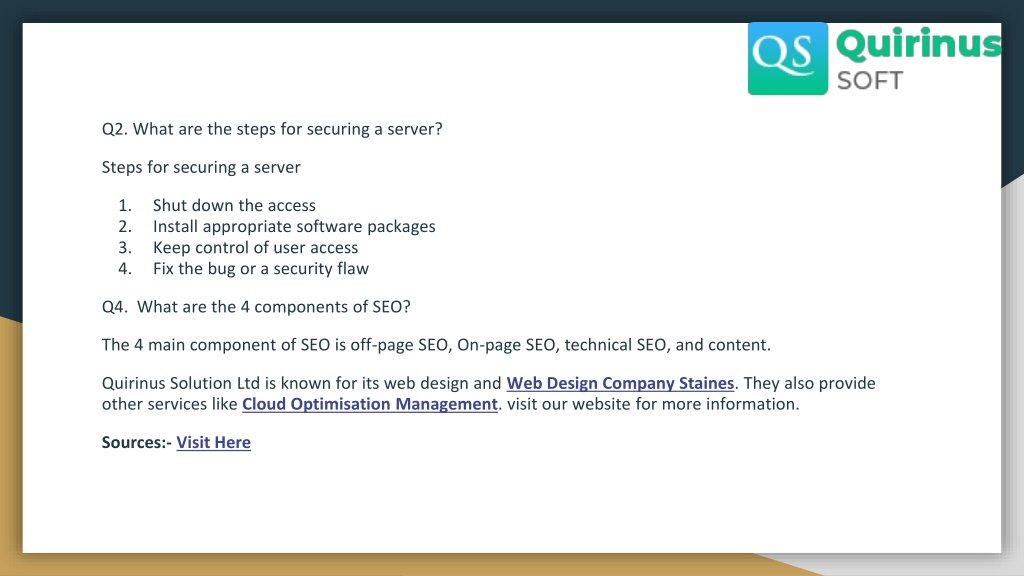 QS Quirinus SOFT

Q2. What are the steps for securing a server?

Steps for securing a server

1. Shut down the access
2. Install appropriate software packages
3. Keep control of user access
4. Fix the bug or a security flaw

Q4. What are the 4 components of SEO?

The 4 main component of SEO is off-page SEO, On-page SEO, technical SEO, and content.

Quirinus Solution Ltd is known for its web design and Web Design Company Staines. They also provide other services like Cloud Optimisation Management. visit our website for more information.

Sources:- Visit Here